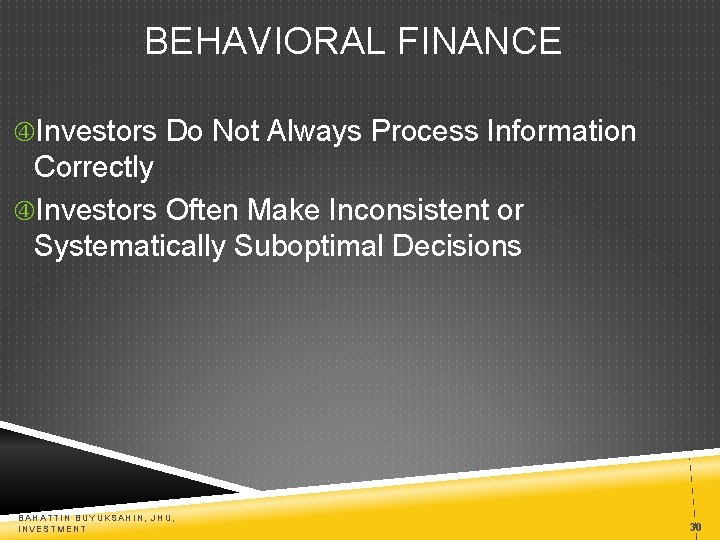 BEHAVIORAL FINANCE

④Investors Do Not Always Process Information Correctly

④Investors Often Make Inconsistent or Systematically Suboptimal Decisions

BAHATTIN BUYUKSAHIN, JHU, INVESTMENT

30